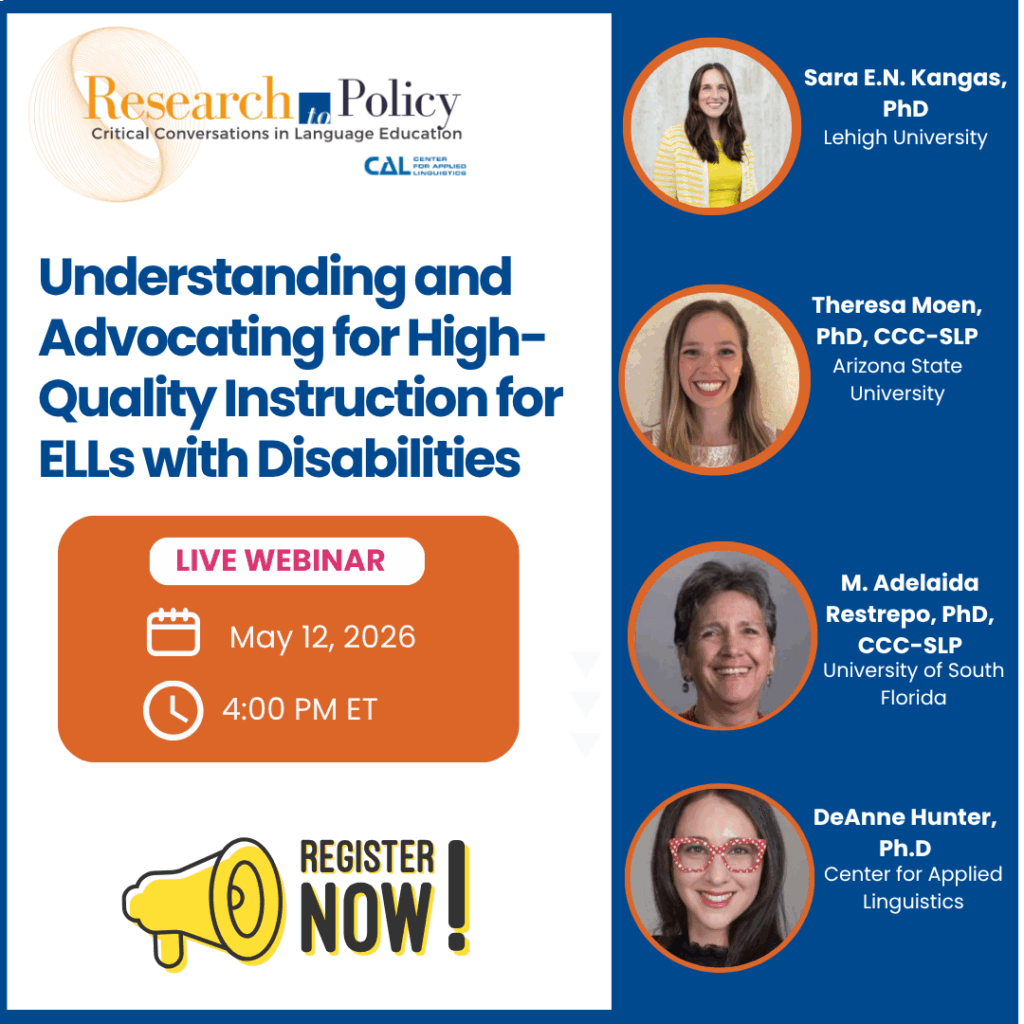 Research to Policy
Critical Conversations in Language Education
CAL CENTER FOR APPLIED LINGUISTICS

Understanding and Advocating for High-Quality Instruction for ELLs with Disabilities

LIVE WEBINAR
May 12, 2026
4:00 PM ET

REGISTER NOW!

Sara E.N. Kangas, PhD
Lehigh University

Theresa Moen, PhD, CCC-SLP
Arizona State University

M. Adelaida Restrepo, PhD, CCC-SLP
University of South Florida

DeAnne Hunter, Ph.D
Center for Applied Linguistics